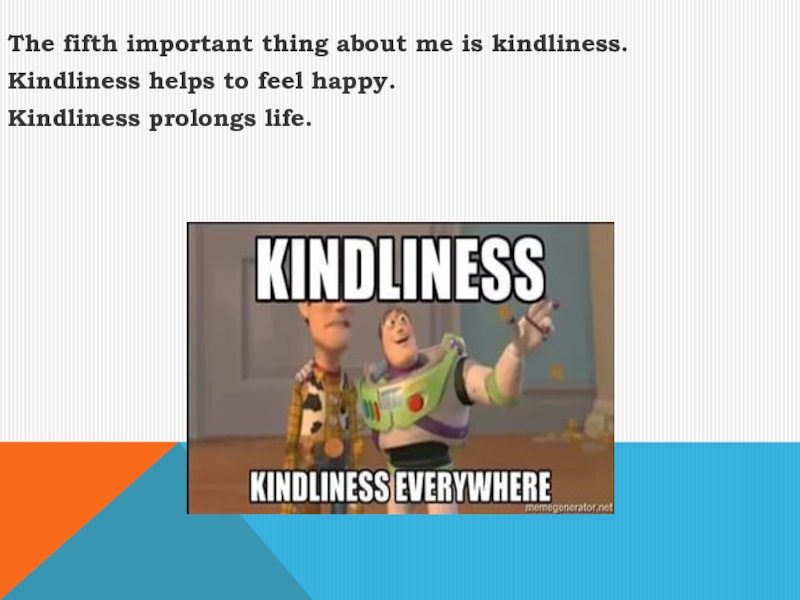 The fifth important thing about me is kindliness.
Kindliness helps to feel happy.
Kindliness prolongs life.

KINDLINESS

KINDLINESS EVERYWHERE

memegenerator.net